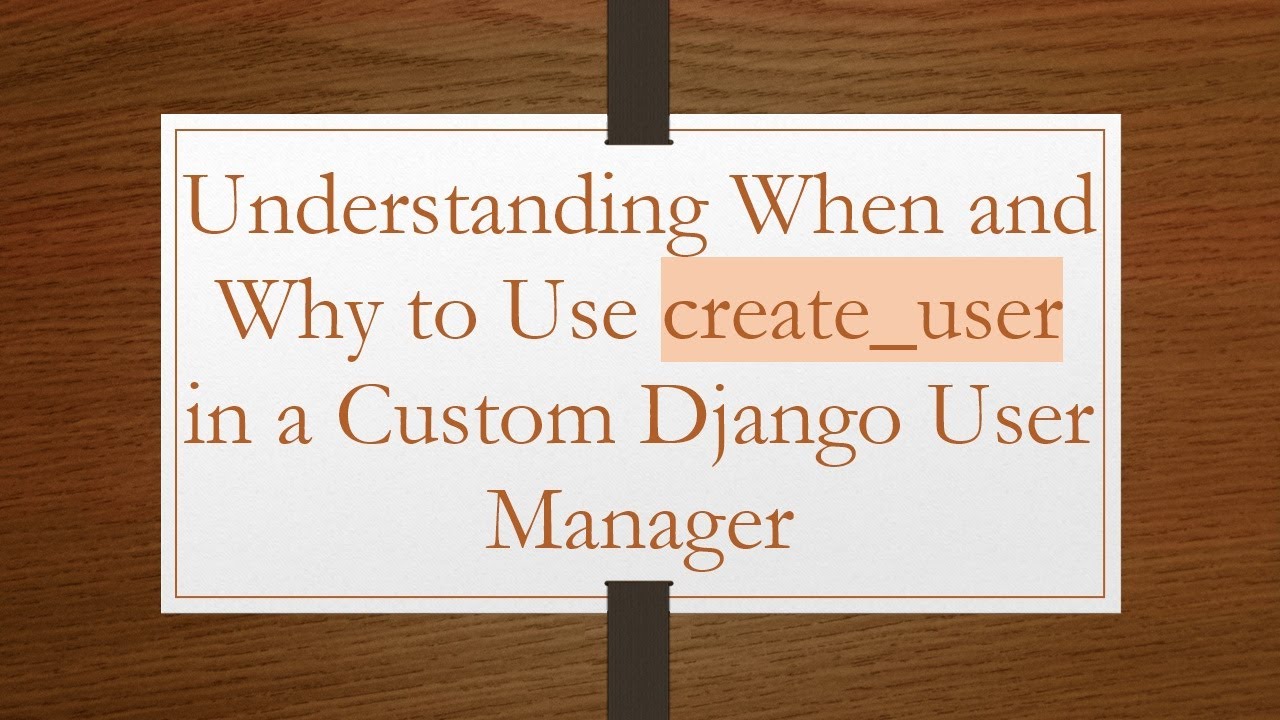 Understanding When and Why to Use create_user in a Custom Django User Manager